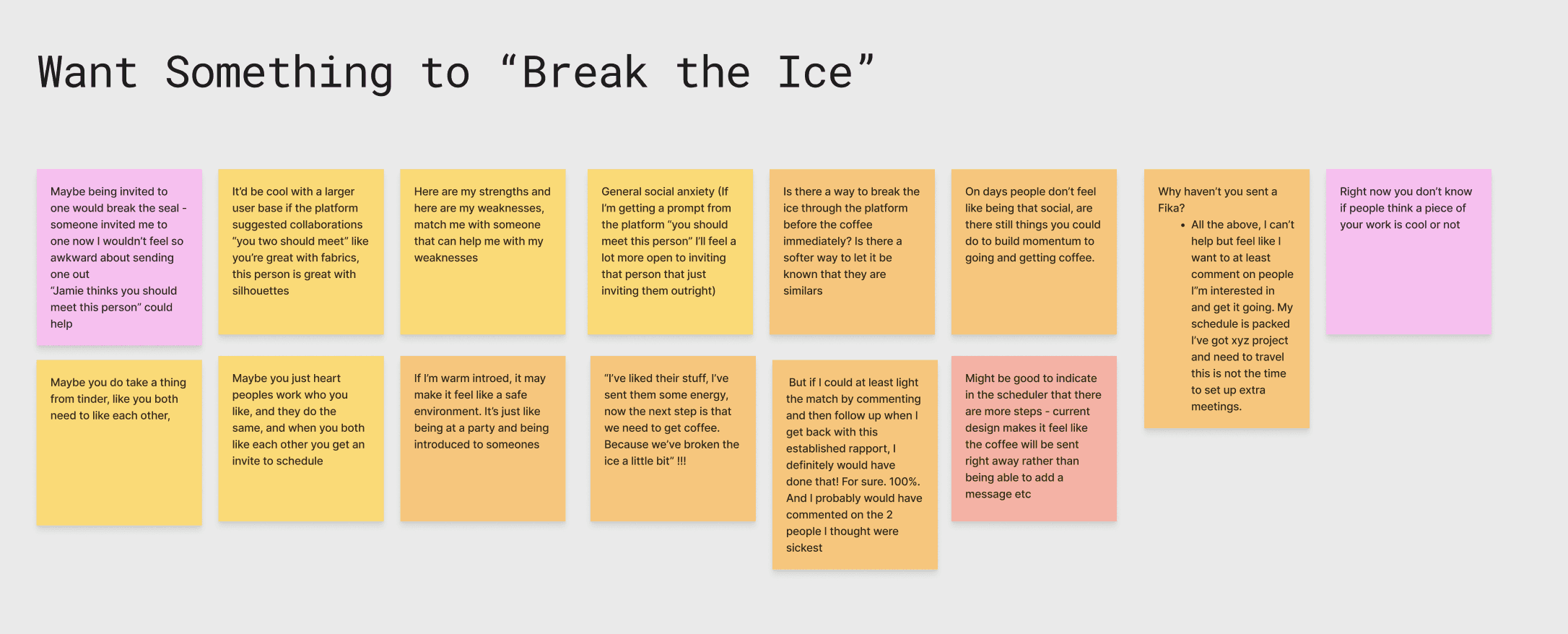 Want Something to “Break the Ice”

Maybe being invited to one would break the seal - someone invited me to one now I wouldn’t feel so awkward about sending one out
“Jamie thinks you should meet this person” could help

Maybe you do take a thing from tinder, like you both need to like each other,

It’d be cool with a larger user base if the platform suggested collaborations “you two should meet” like you’re great with fabrics, this person is great with silhouettes

Maybe you just heart peoples work who you like, and they do the same, and when you both like each other you get an invite to schedule

Here are my strengths and here are my weaknesses, match me with someone that can help me with my weaknesses

If I’m warm introed, it may make it feel like a safe environment. It’s just like being at a party and being introduced to someones

General social anxiety (If I’m getting a prompt from the platform “you should meet this person” I’ll feel a lot more open to inviting that person that just inviting them outright)

“I’ve liked their stuff, I’ve sent them some energy, now the next step is that we need to get coffee. Because we’ve broken the ice a little bit” !!!

Is there a way to break the ice through the platform before the coffee immediately? Is there a softer way to let it be known that they are similars

But if I could at least light the match by commenting and then follow up when I get back with this established rapport, I definitely would have done that! For sure. 100%. And I probably would have commented on the 2 people I thought were sickest

On days people don’t feel like being that social, are there still things you could do to build momentum to going and getting coffee.

Might be good to indicate in the scheduler that there are more steps - current design makes it feel like the coffee will be sent right away rather than being able to add a message etc

Why haven’t you sent a Fika?
• All the above, I can’t help but feel like I want to at least comment on people I”m interested in and get it going. My schedule is packed I’ve got xyz project and need to travel this is not the time to set up extra meetings.

Right now you don’t know if people think a piece of your work is cool or not